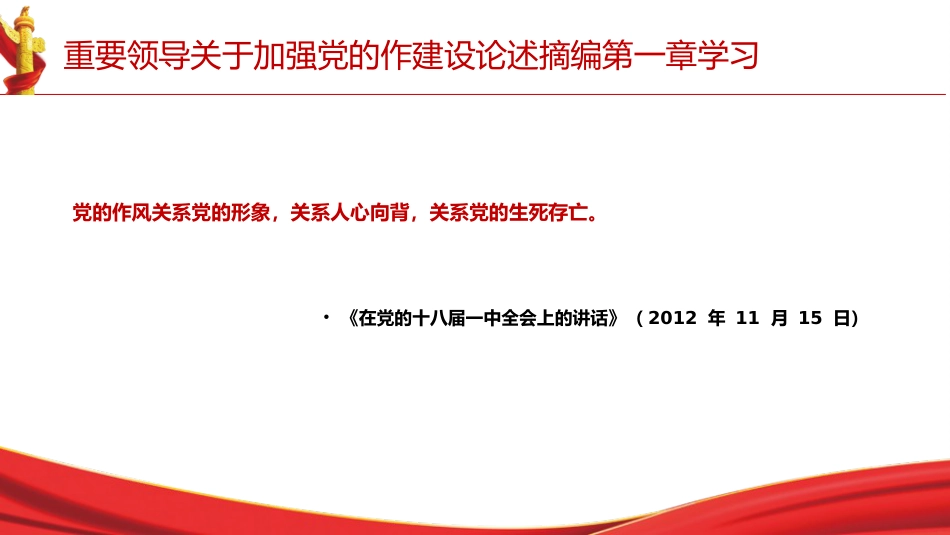 重要领导关于加强党的作建设论述摘编第一章学习

党的作风关系党的形象，关系人心向背，关系党的生死存亡。

• 《在党的十八届一中全会上的讲话》（2012 年 11 月 15 日）